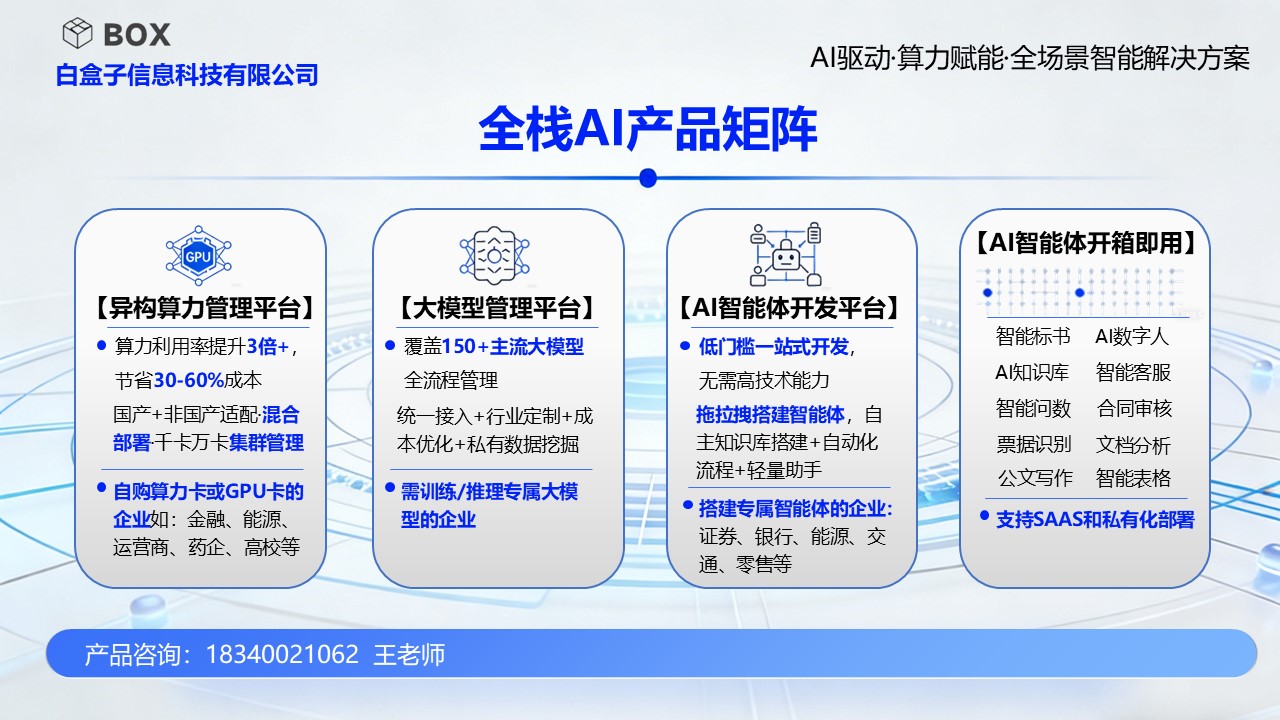 BOX
白盒子信息科技有限公司

AI驱动·算力赋能·全场景智能解决方案

全栈AI产品矩阵

GPU
【异构算力管理平台】
算力利用率提升3倍+，节省30-60%成本
国产+非国产适配·混合部署·千卡万卡集群管理
自购算力卡或GPU卡的企业如：金融、能源、运营商、药企、高校等

【大模型管理平台】
覆盖150+主流大模型全流程管理
统一接入+行业定制+成本优化+私有数据挖掘
需训练/推理专属大模型的企业

【AI智能体开发平台】
低门槛一站式开发，无需高技术能力
拖拉拽搭建智能体，自主知识库搭建+自动化流程+轻量助手
搭建专属智能体的企业：证券、银行、能源、交通、零售等

【AI智能体开箱即用】
智能标书 AI数字人
AI知识库 智能客服
智能问数 合同审核
票据识别 文档分析
公文写作 智能表格
支持SAAS和私有化部署

产品咨询：18340021062 王老师